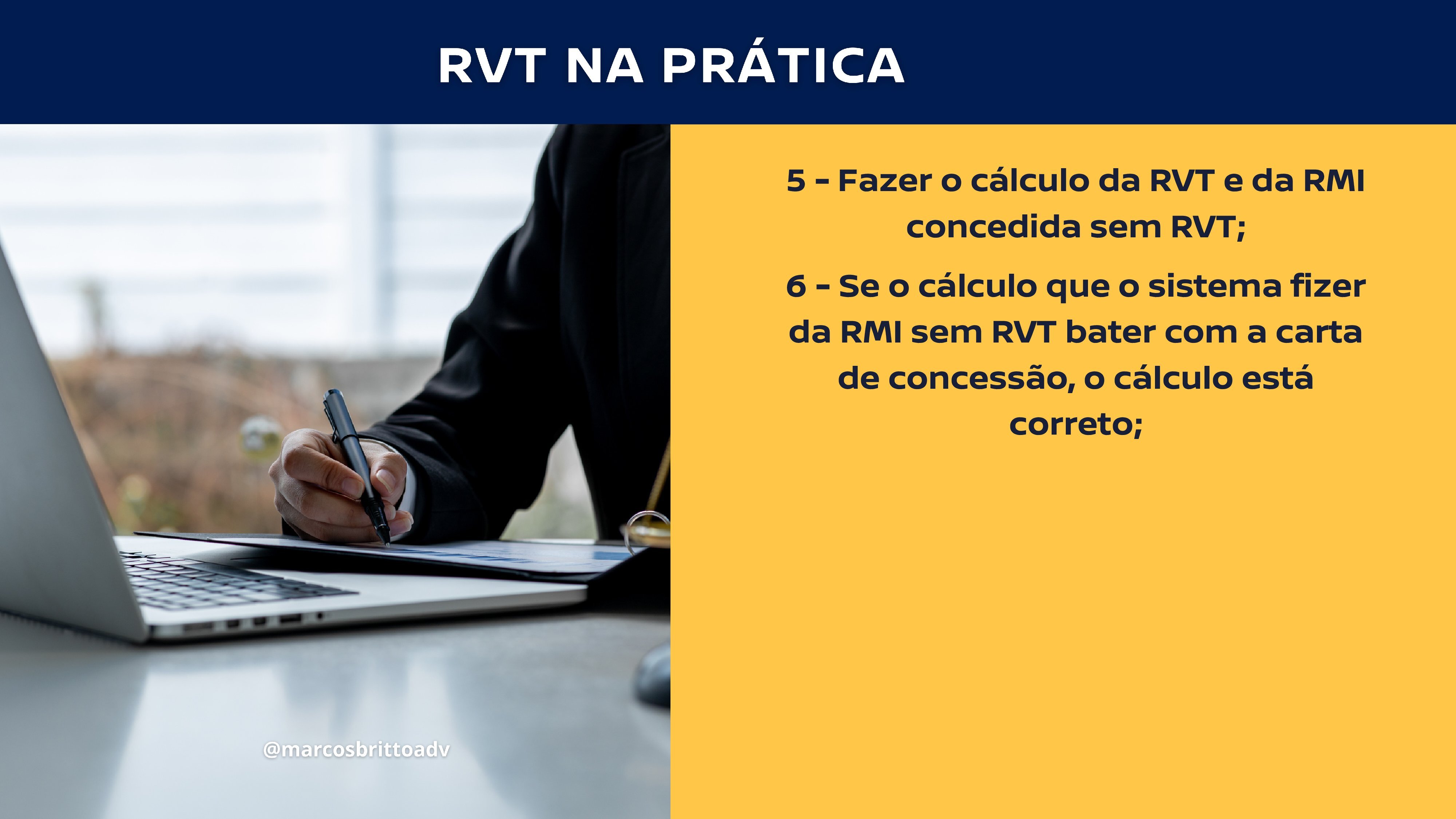 RVT NA PRÁTICA

5 - Fazer o cálculo da RVT e da RMI concedida sem RVT;

6 - Se o cálculo que o sistema fizer da RMI sem RVT bater com a carta de concessão, o cálculo está correto;

@marcosbrittoadv